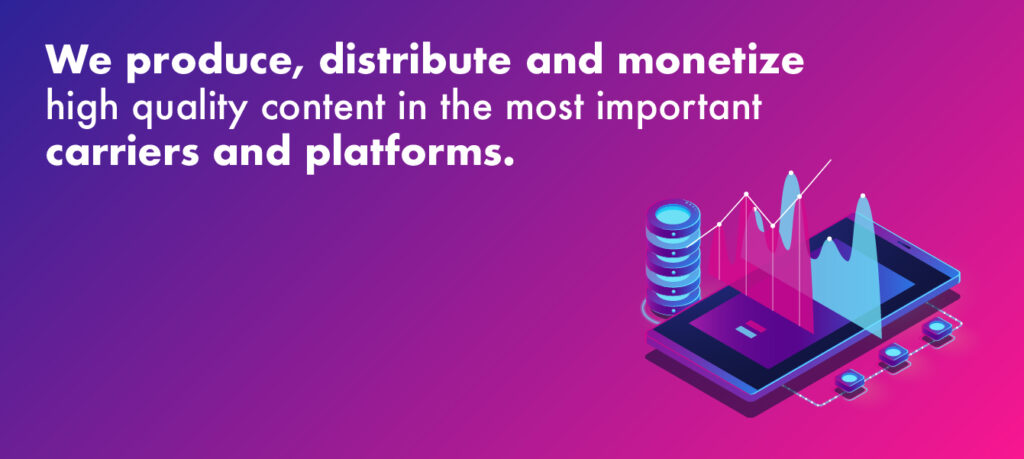 We produce, distribute and monetize high quality content in the most important carriers and platforms.